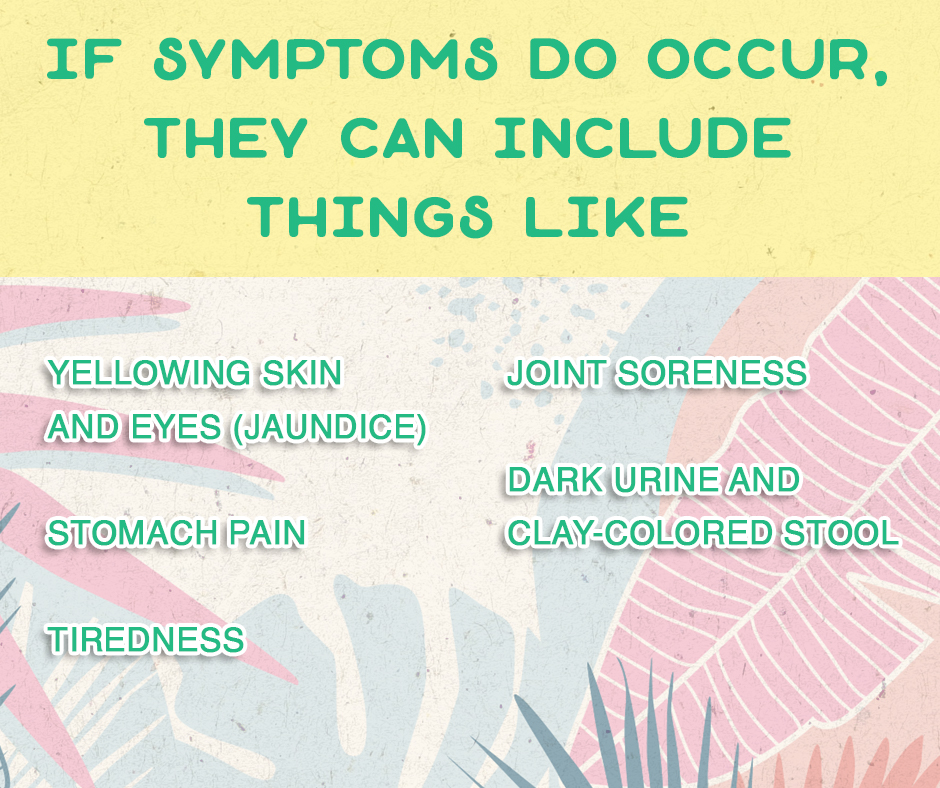 IF SYMPTOMS DO OCCUR, THEY CAN INCLUDE THINGS LIKE

YELLOWING SKIN AND EYES (JAUNDICE)

STOMACH PAIN

TIREDNESS

JOINT SORENESS

DARK URINE AND CLAY-COLORED STOOL